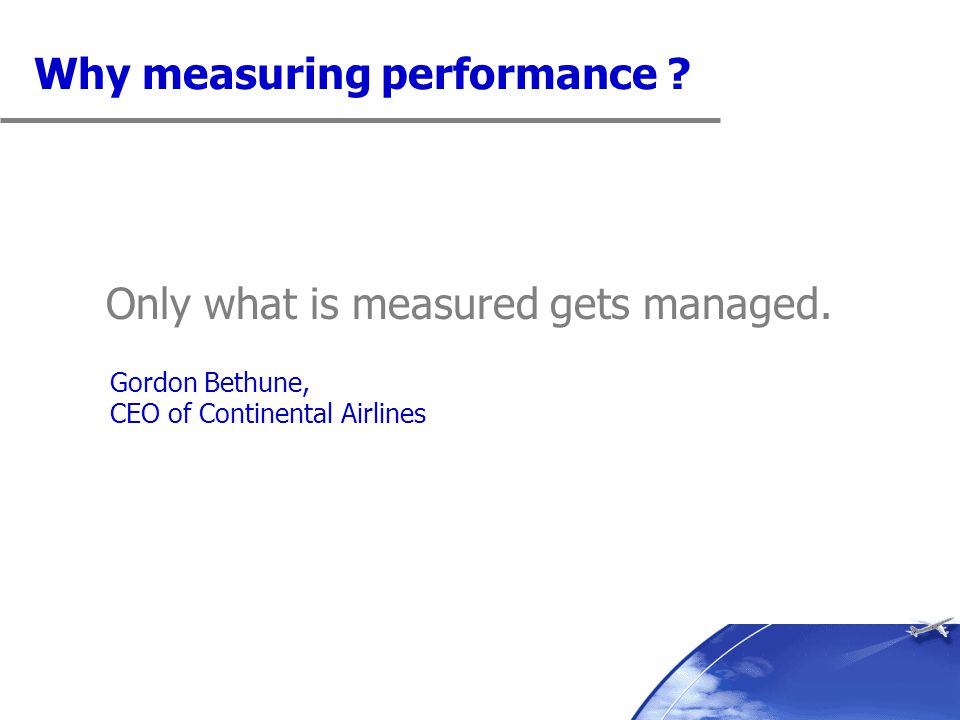 Why measuring performance ?

Only what is measured gets managed.

Gordon Bethune,
CEO of Continental Airlines